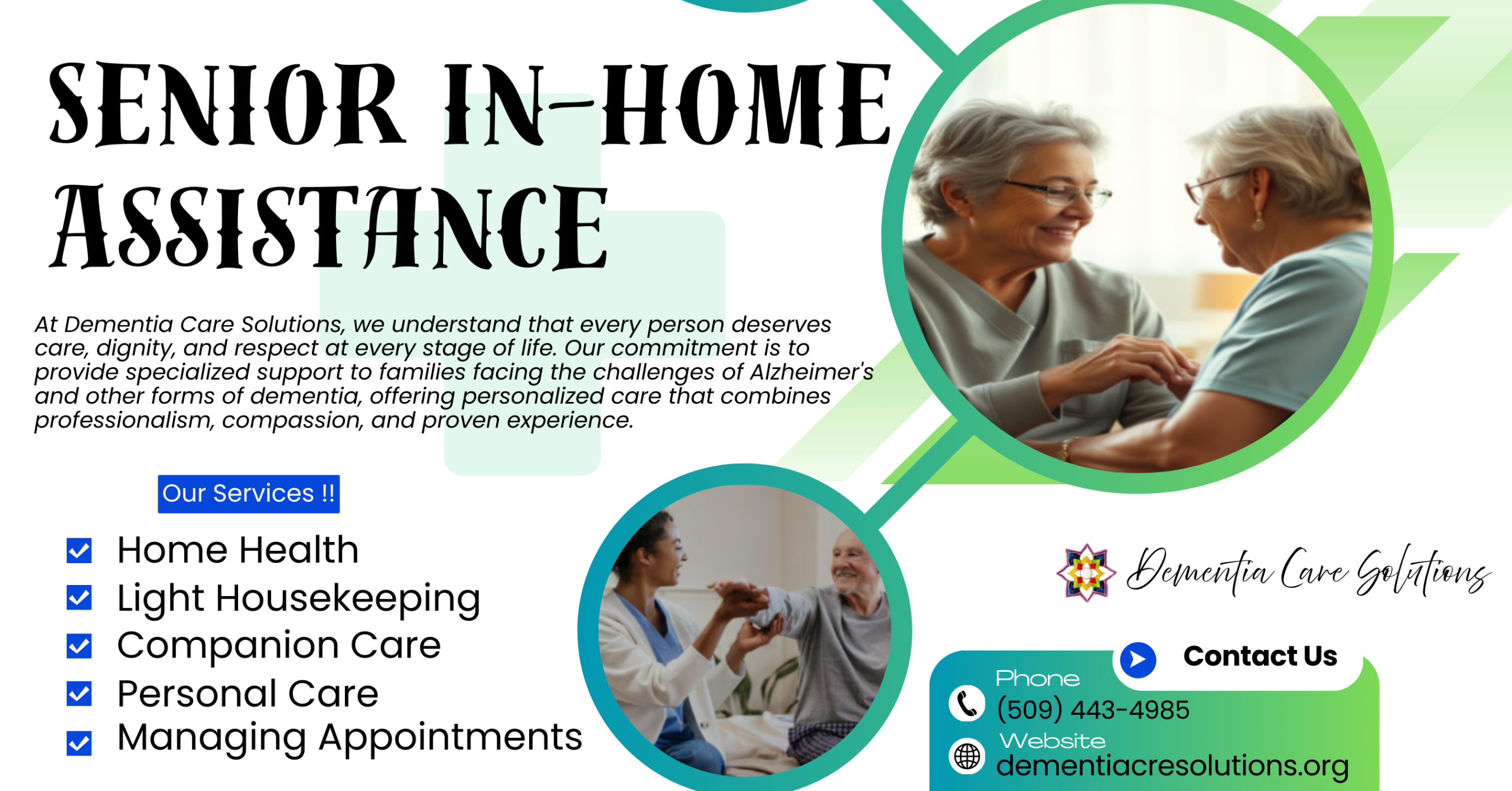 SENIOR IN-HOME ASSISTANCE

At Dementia Care Solutions, we understand that every person deserves care, dignity, and respect at every stage of life. Our commitment is to provide specialized support to families facing the challenges of Alzheimer's and other forms of dementia, offering personalized care that combines professionalism, compassion, and proven experience.

Our Services !!

Home Health
Light Housekeeping
Companion Care
Personal Care
Managing Appointments

Dementia Care Solutions

Contact Us

Phone
(509) 443-4985
Website
dementiacresolutions.org